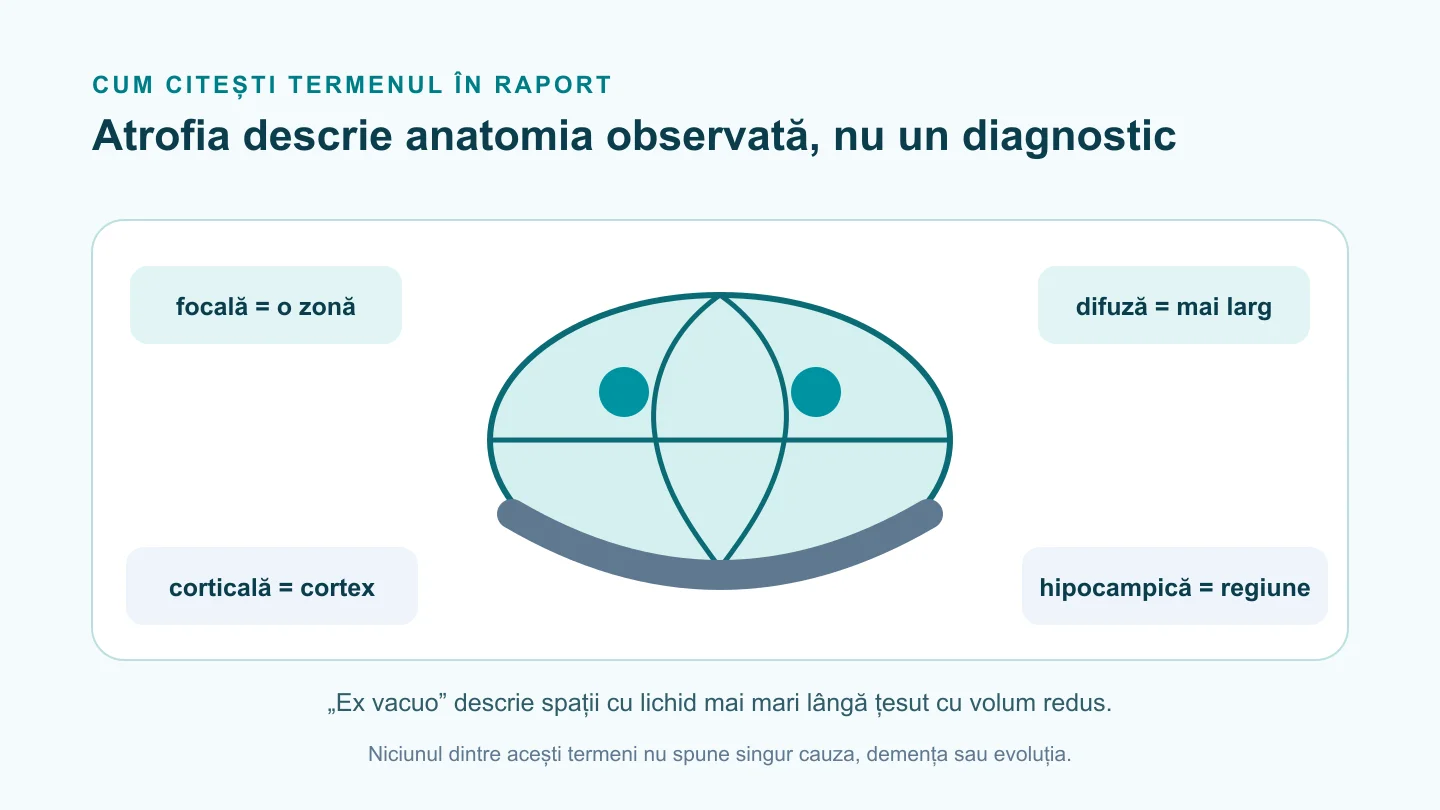 CUM CITEȘTI TERMENUL ÎN RAPORT

Atrofia descrie anatomia observată, nu un diagnostic

focală = o zonă

difuză = mai larg

corticală = cortex

hipocampică = regiune

„Ex vacuo” descrie spații cu lichid mai mari lângă țesut cu volum redus.

Niciunul dintre acești termeni nu spune singur cauza, demența sau evoluția.